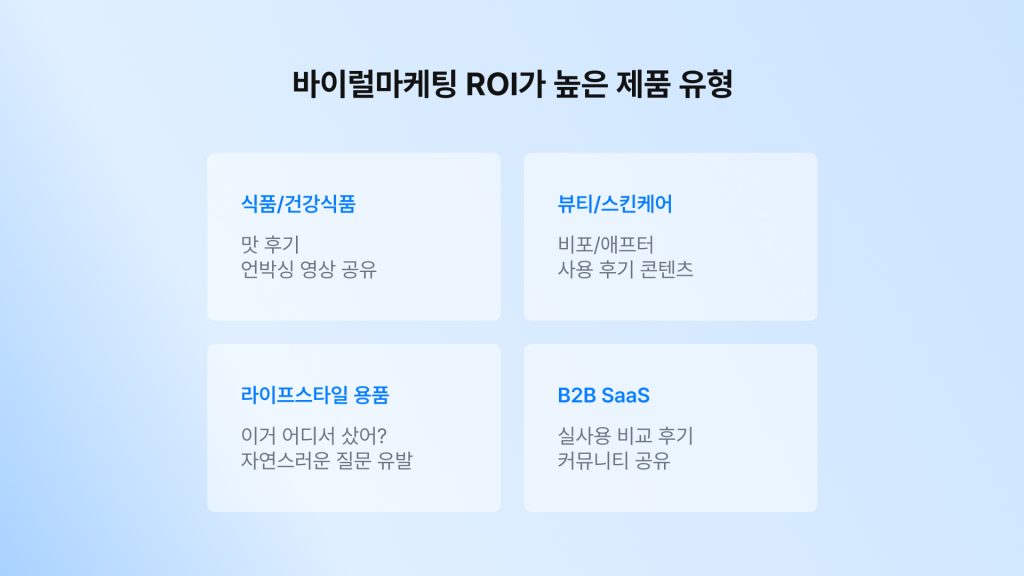 바이럴마케팅 ROI가 높은 제품 유형

식품/건강식품

맛 후기
언박싱 영상 공유

뷰티/스킨케어

비포/애프터
사용 후기 콘텐츠

라이프스타일 용품

이거 어디서 샀어?
자연스러운 질문 유발

B2B SaaS

실사용 비교 후기
커뮤니티 공유